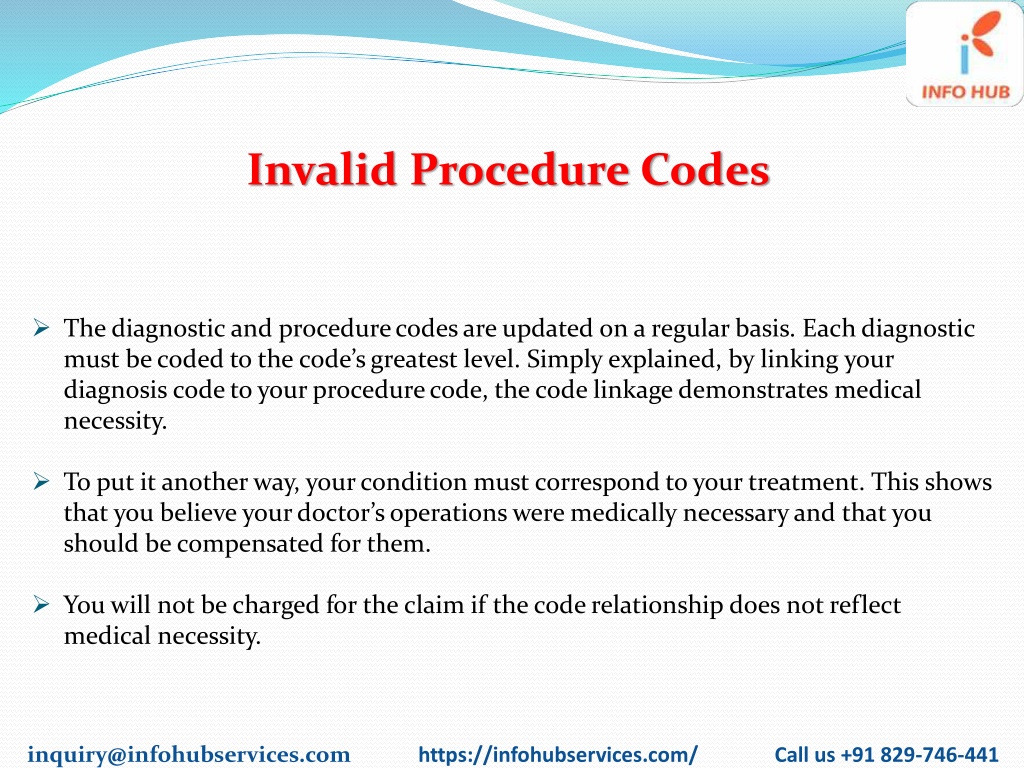 INFO HUB

Invalid Procedure Codes

➢ The diagnostic and procedure codes are updated on a regular basis. Each diagnostic must be coded to the code's greatest level. Simply explained, by linking your diagnosis code to your procedure code, the code linkage demonstrates medical necessity.

➢ To put it another way, your condition must correspond to your treatment. This shows that you believe your doctor's operations were medically necessary and that you should be compensated for them.

➢ You will not be charged for the claim if the code relationship does not reflect medical necessity.

inquiry@infohubservices.com https://infohubservices.com/ Call us +91 829-746-441